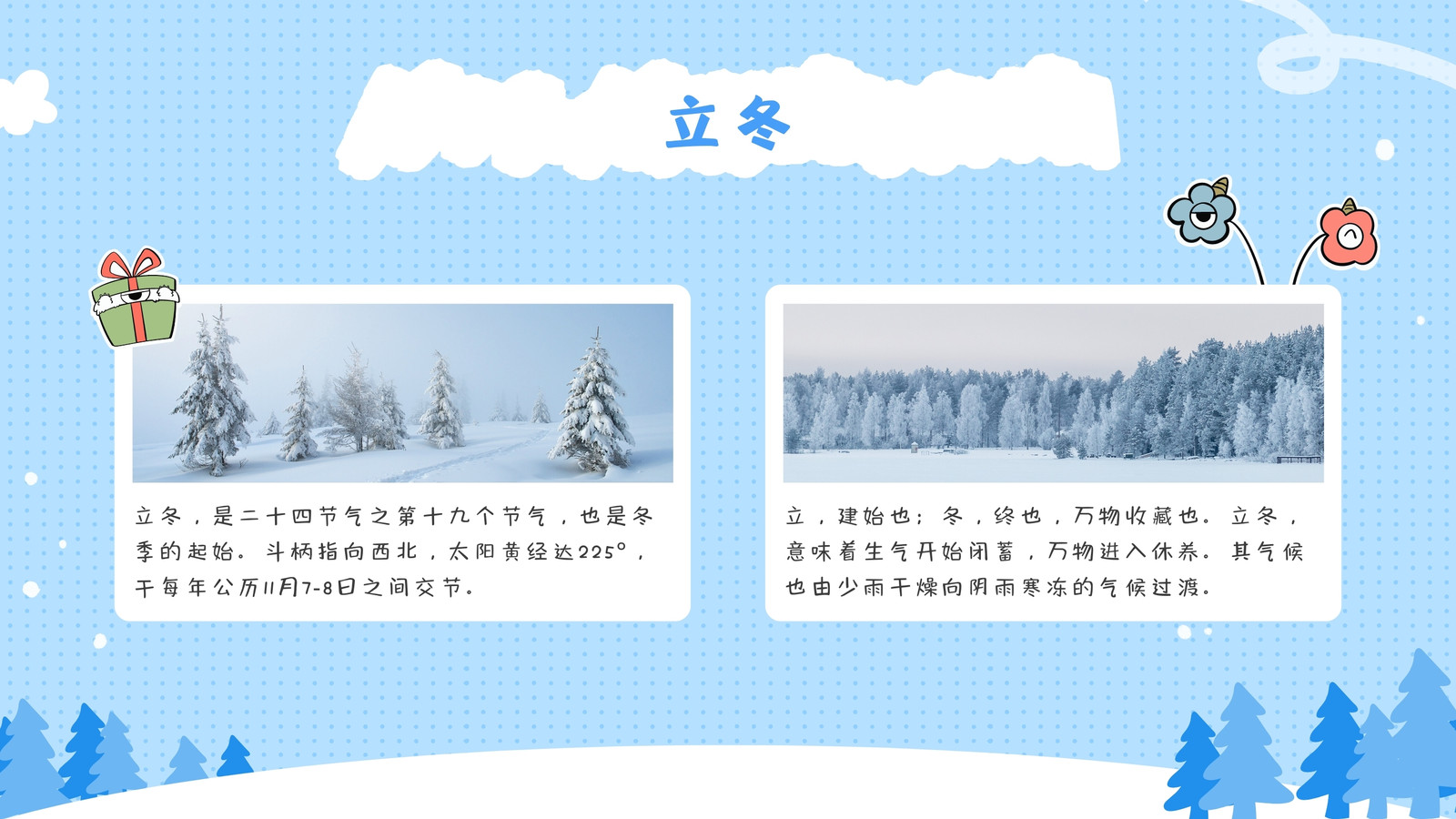 立冬

立冬，是二十四节气之第十九个节气，也是冬季的起始。斗柄指向西北，太阳黄经达225°，干每年公历11月7-8日之间交节。

立，建始也；冬，终也，万物收藏也。立冬，意味着生气开始闭蓄，万物进入休养。其气候也由少雨干燥向阴雨寒冻的气候过渡。